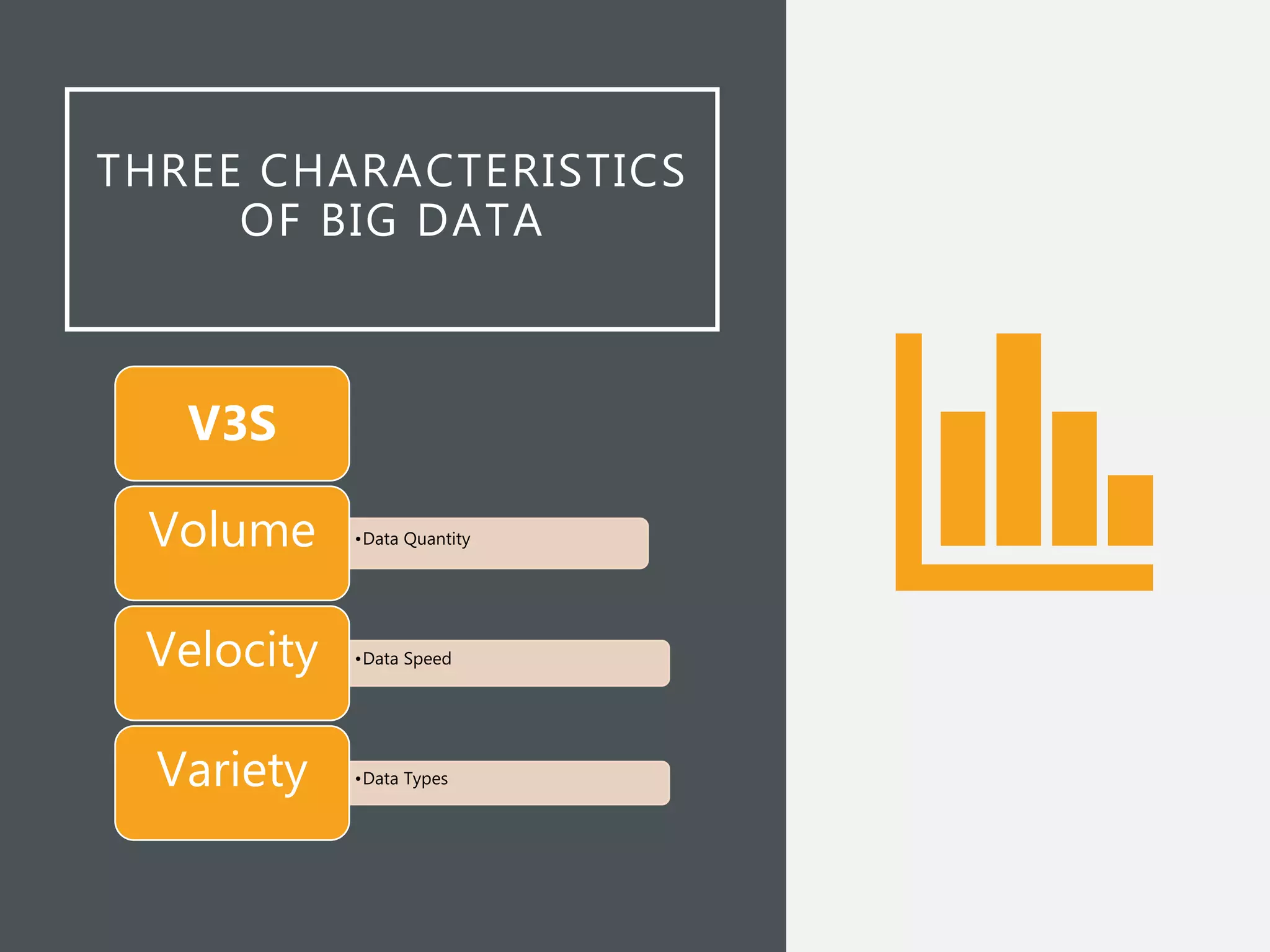 THREE CHARACTERISTICS OF BIG DATA

V3S

Volume
•Data Quantity

Velocity
•Data Speed

Variety
•Data Types